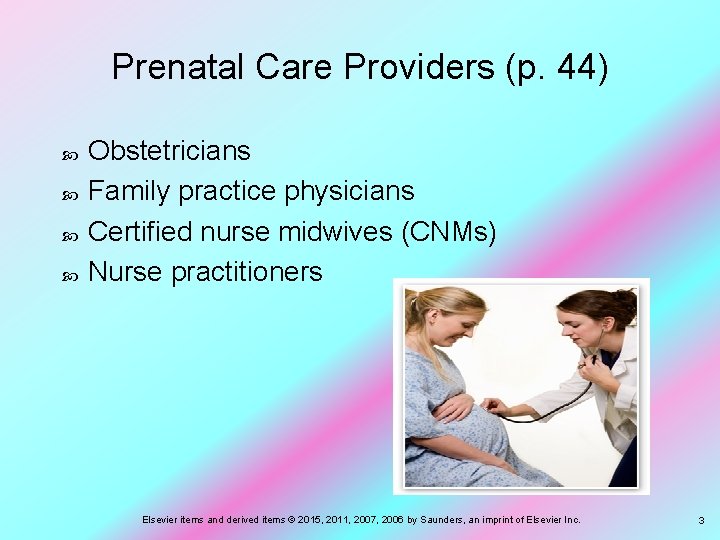 Prenatal Care Providers (p. 44)

Obstetricians
Family practice physicians
Certified nurse midwives (CNMs)
Nurse practitioners

Elsevier items and derived items © 2015, 2011, 2007, 2006 by Saunders, an imprint of Elsevier Inc.

3